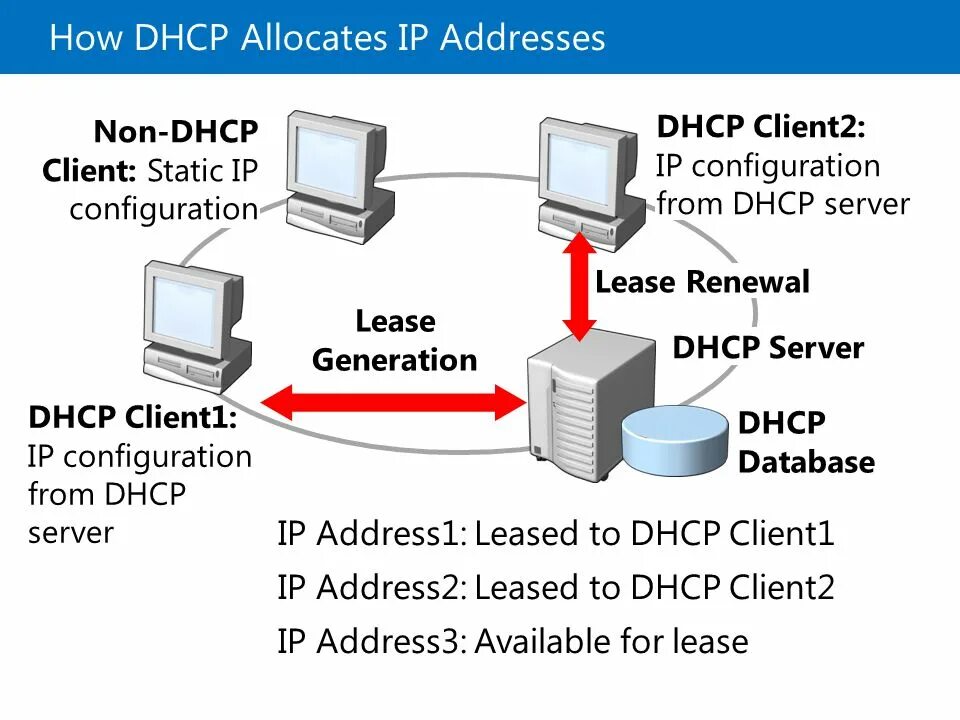 How DHCP Allocates IP Addresses

Non-DHCP Client: Static IP configuration

DHCP Client2: IP configuration from DHCP server

Lease Renewal

Lease Generation

DHCP Server

DHCP Client1: IP configuration from DHCP server

DHCP Database

IP Address1: Leased to DHCP Client1

IP Address2: Leased to DHCP Client2

IP Address3: Available for lease